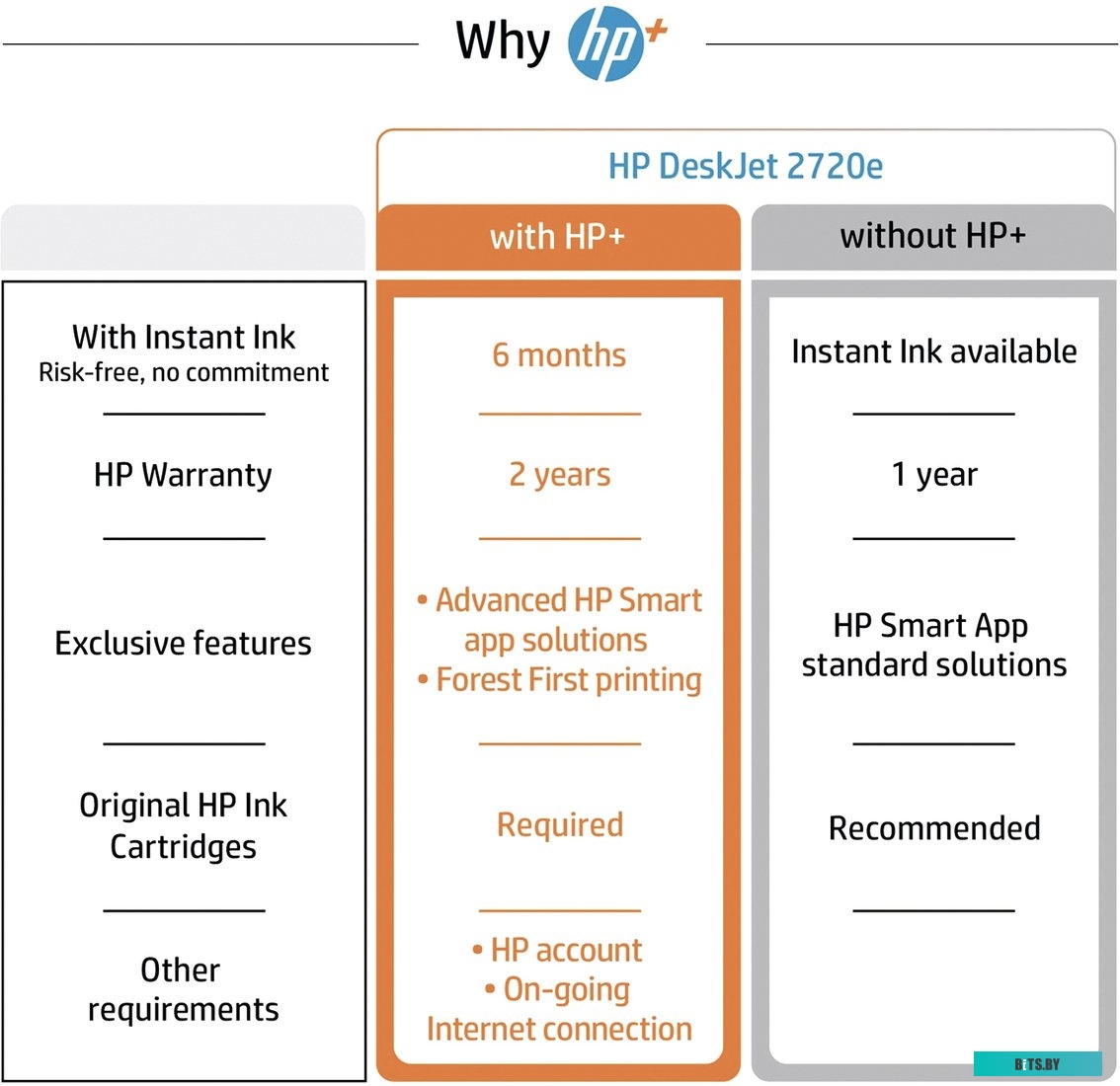 Why hp+

HP DeskJet 2720e

| | with HP+ | without HP+ |
|---|---|---|
| With Instant Ink Risk-free, no commitment | 6 months | Instant Ink available |
| HP Warranty | 2 years | 1 year |
| Exclusive features | • Advanced HP Smart app solutions • Forest First printing | HP Smart App standard solutions |
| Original HP Ink Cartridges | Required | Recommended |
| Other requirements | • HP account • On-going Internet connection | |

BITS.BY